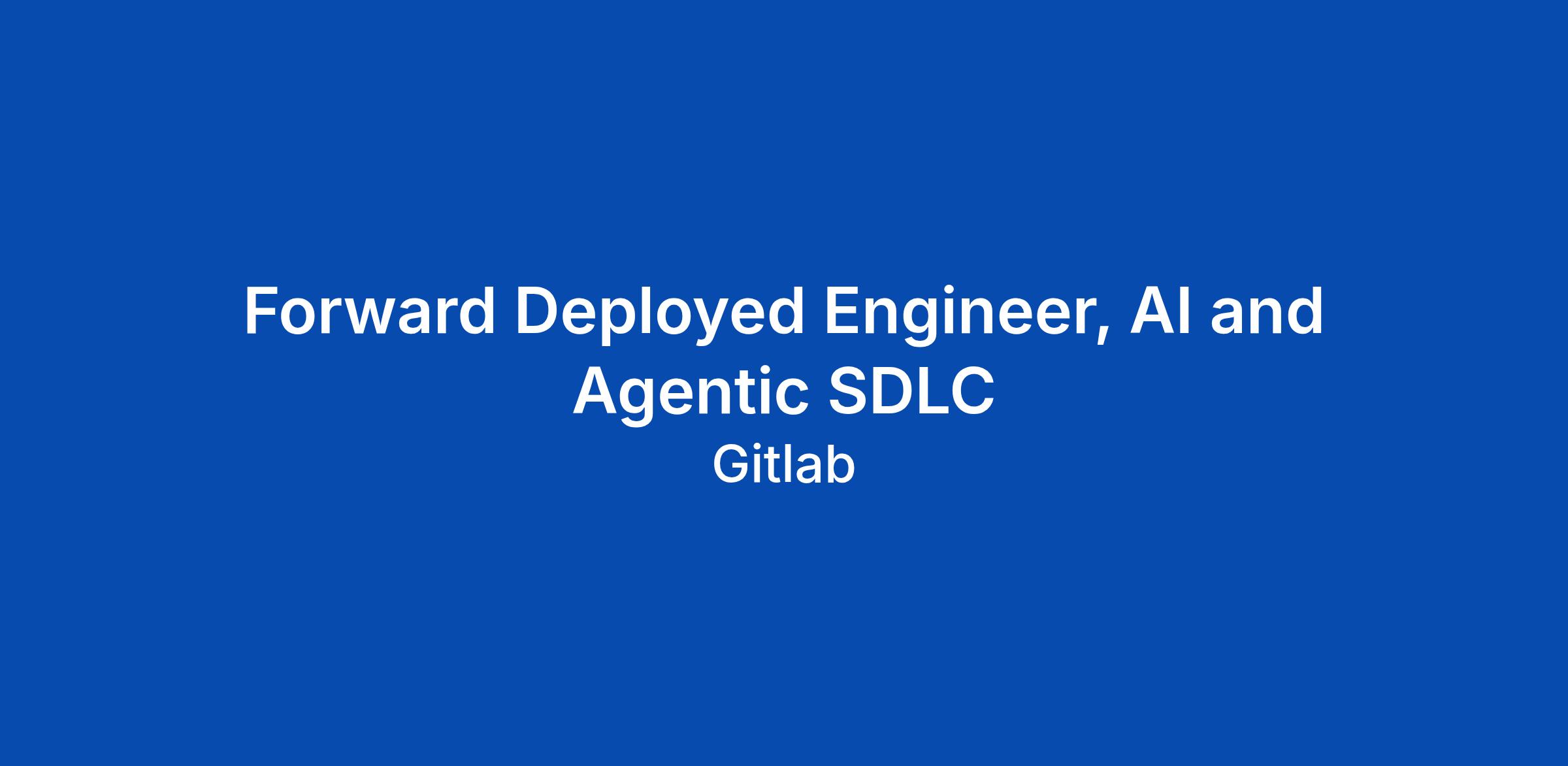 Forward Deployed Engineer, AI and Agentic SDLC
Gitlab